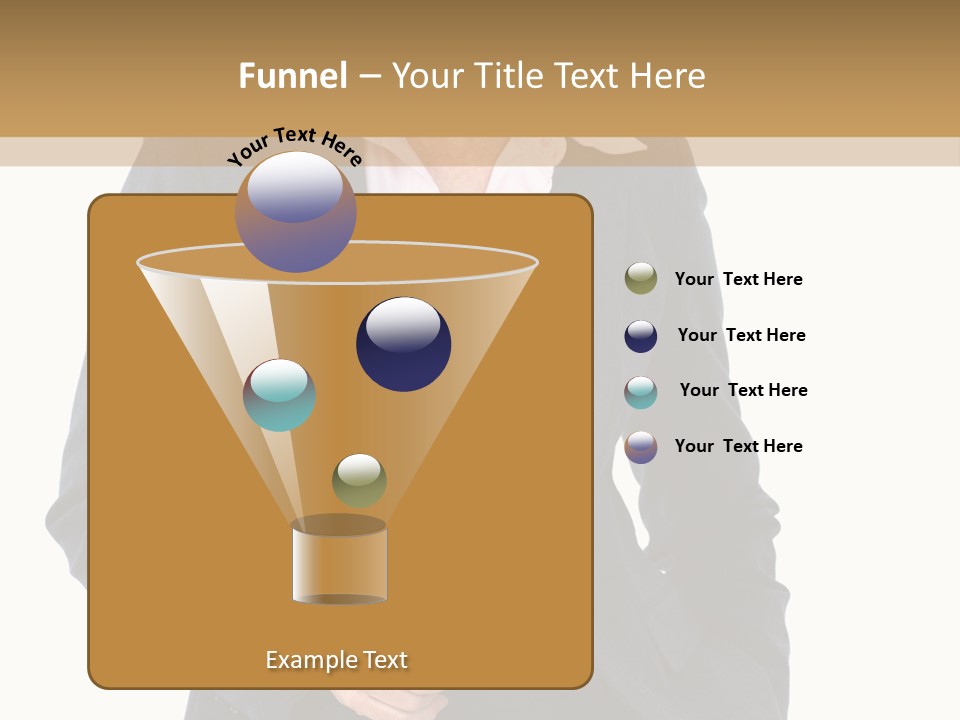 Funnel – Your Title Text Here

Your Text Here

Your Text Here

Your Text Here

Your Text Here

Your Text Here

Example Text